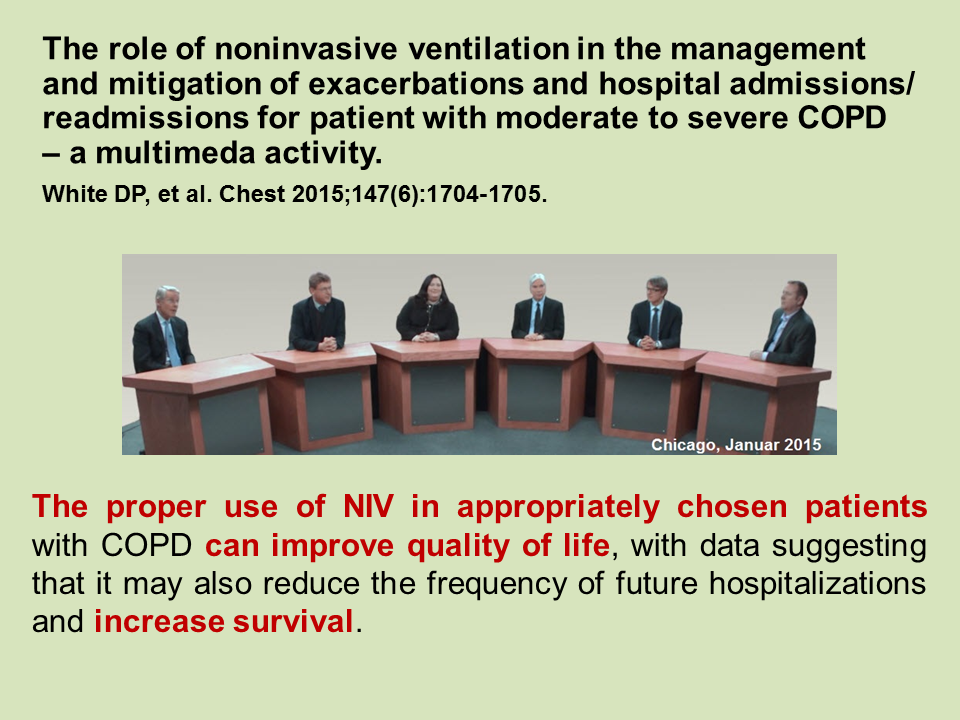 The role of noninvasive ventilation in the management and mitigation of exacerbations and hospital admissions/ readmissions for patient with moderate to severe COPD – a multimeda activity.

White DP, et al. Chest 2015;147(6):1704-1705.

Chicago, Januar 2015

The proper use of NIV in appropriately chosen patients with COPD can improve quality of life, with data suggesting that it may also reduce the frequency of future hospitalizations and increase survival.